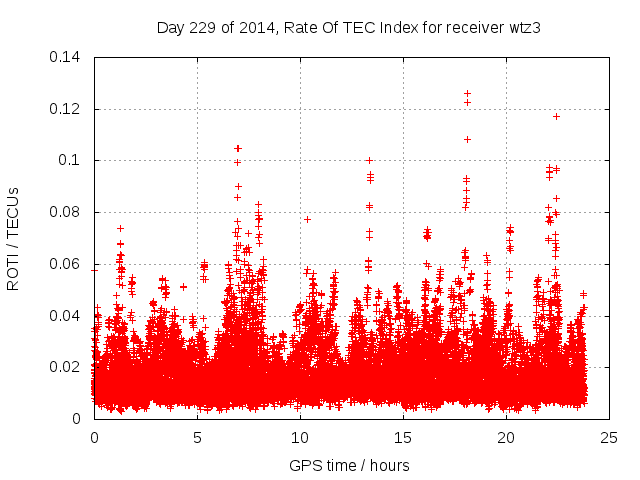 Day 229 of 2014, Rate Of TEC Index for receiver wtz3

ROTI / TECUs

0.14
0.12
0.1
0.08
0.06
0.04
0.02
0

0
5
10
15
20
25

GPS time / hours